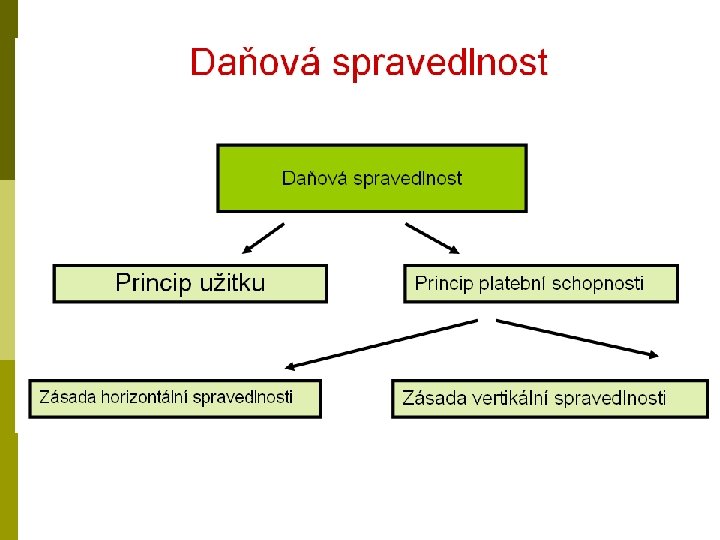 Daňová spravedlnost

Daňová spravedlnost

Princip užitku

Princip platební schopnosti

Zásada horizontální spravedlnosti

Zásada vertikální spravedlnosti